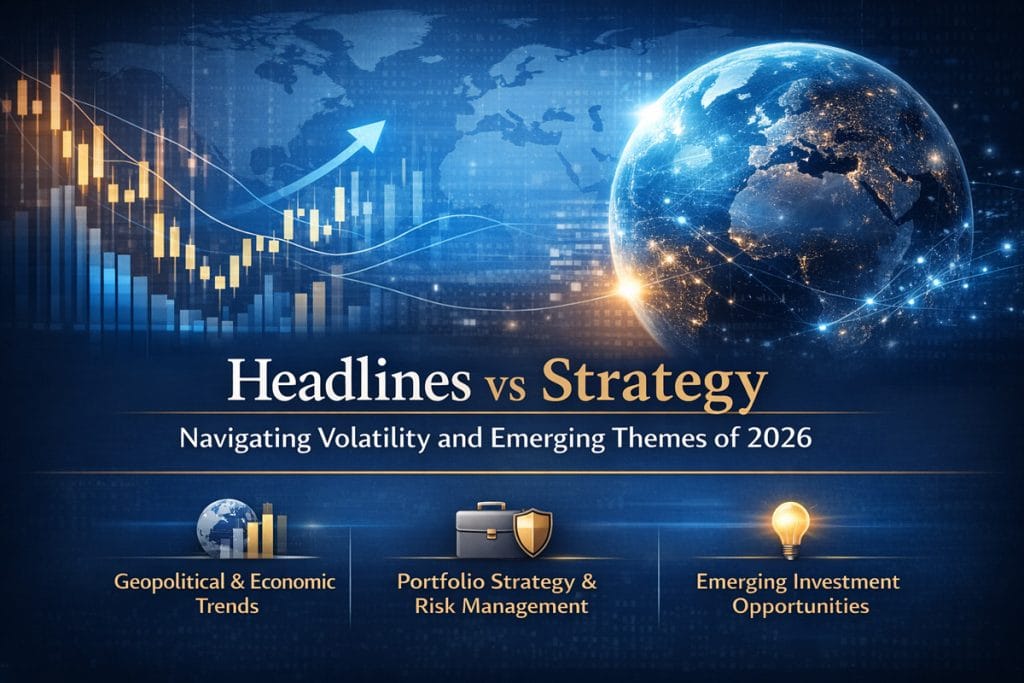 Headlines vs Strategy

Navigating Volatility and Emerging Themes of 2026

Geopolitical & Economic Trends

Portfolio Strategy & Risk Management

Emerging Investment Opportunities